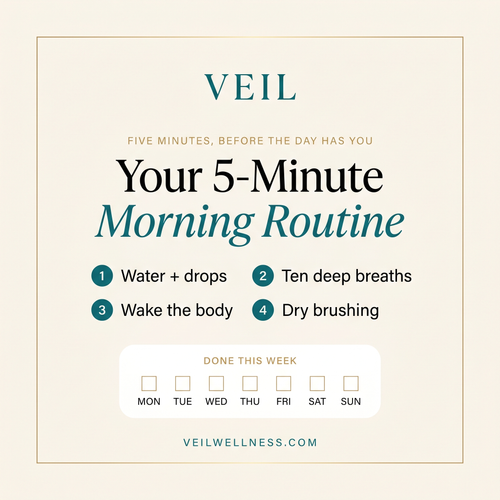 VEIL

FIVE MINUTES, BEFORE THE DAY HAS YOU

Your 5-Minute
Morning Routine

1 Water + drops
2 Ten deep breaths
3 Wake the body
4 Dry brushing

DONE THIS WEEK

MON TUE WED THU FRI SAT SUN

VEILWELLNESS.COM